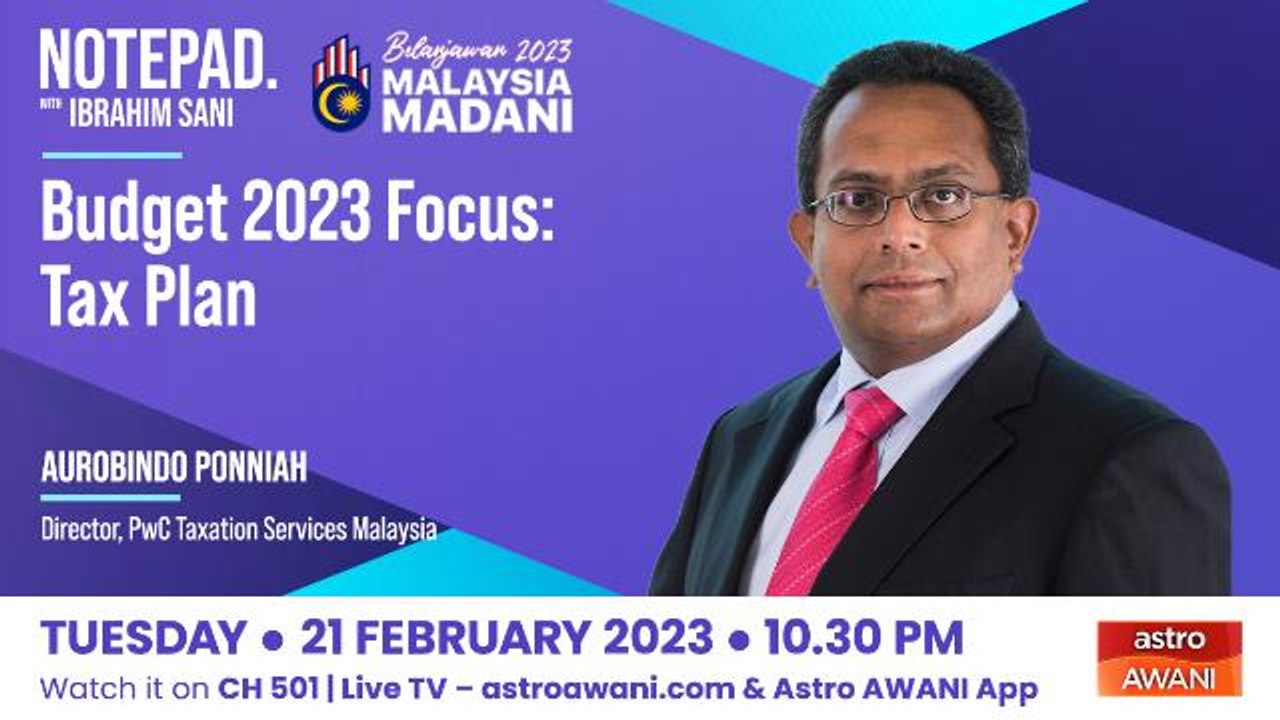 NOTEPAD.
WITH IBRAHIM SANI

Belanjawan 2023
MALAYSIA MADANI

Budget 2023 Focus: Tax Plan

AUROBINDO PONNIAH

Director, PwC Taxation Services Malaysia

TUESDAY • 21 FEBRUARY 2023 • 10.30 PM

Watch it on CH 501 | Live TV – astroawani.com & Astro AWANI App

astro AWANI